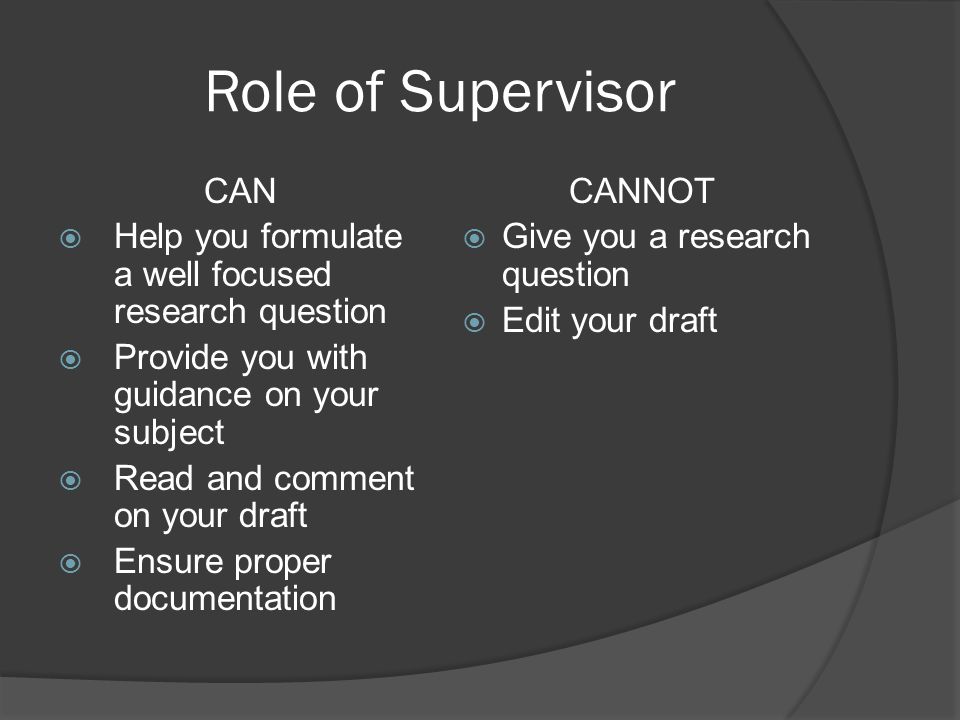 Role of Supervisor

CAN

- Help you formulate a well focused research question
- Provide you with guidance on your subject
- Read and comment on your draft
- Ensure proper documentation

CANNOT

- Give you a research question
- Edit your draft